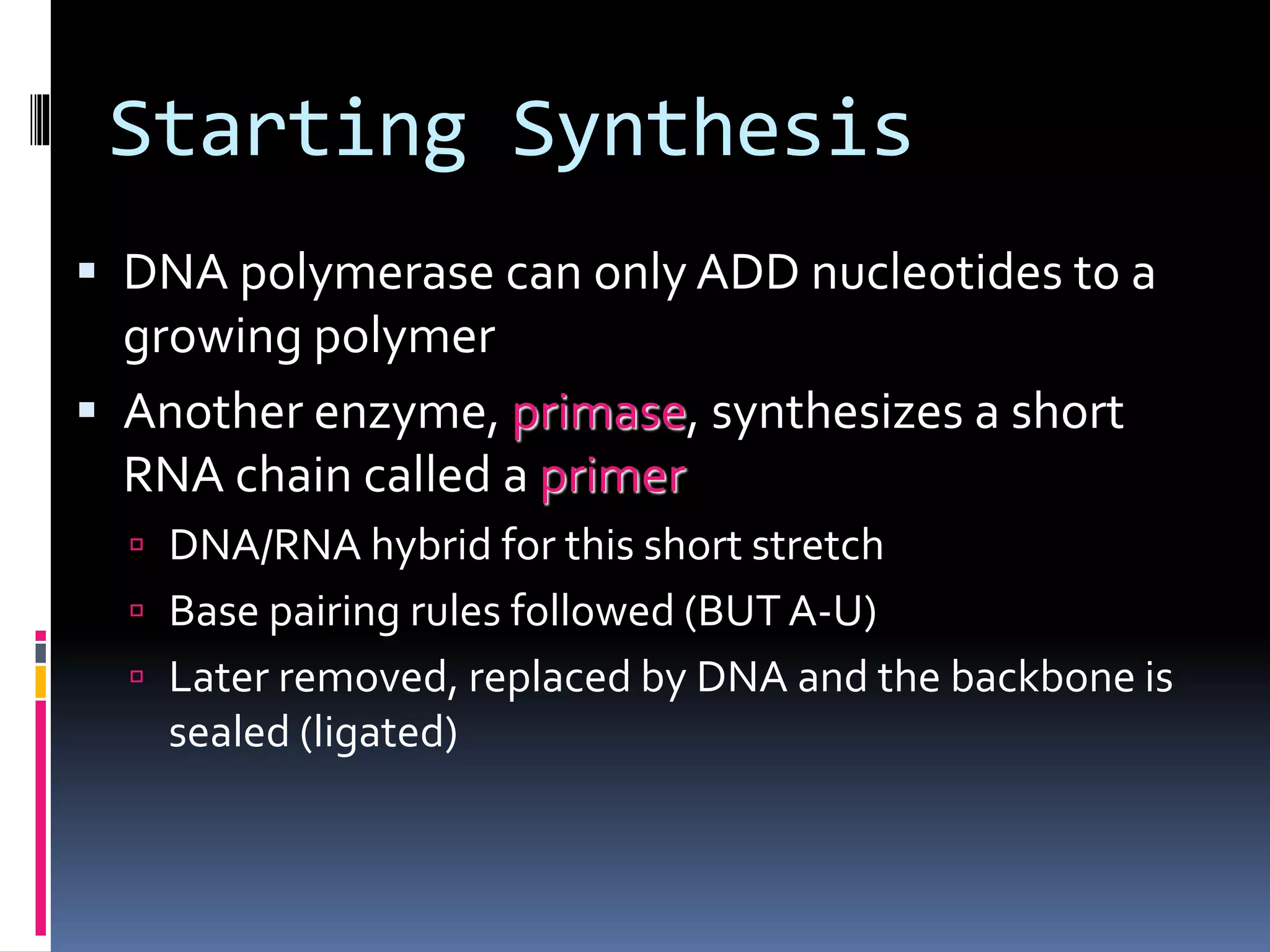 Starting Synthesis

▪ DNA polymerase can only ADD nucleotides to a growing polymer

▪ Another enzyme, primase, synthesizes a short RNA chain called a primer

▫ DNA/RNA hybrid for this short stretch

▫ Base pairing rules followed (BUT A-U)

▫ Later removed, replaced by DNA and the backbone is sealed (ligated)